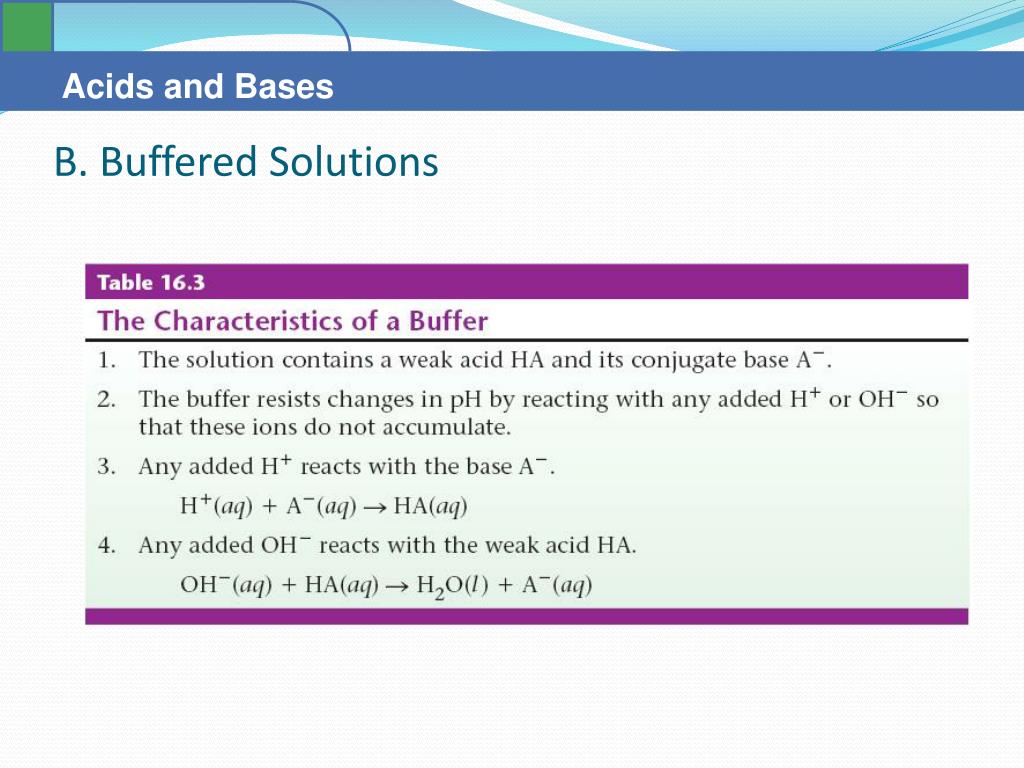 Acids and Bases

B. Buffered Solutions

Table 16.3

The Characteristics of a Buffer

1. The solution contains a weak acid HA and its conjugate base $A^-$.

2. The buffer resists changes in pH by reacting with any added $H^+$ or $OH^-$ so that these ions do not accumulate.

3. Any added $H^+$ reacts with the base $A^-$.

$H^+(aq) + A^-(aq) \rightarrow HA(aq)$

4. Any added $OH^-$ reacts with the weak acid HA.

$OH^-(aq) + HA(aq) \rightarrow H_2O(l) + A^-(aq)$